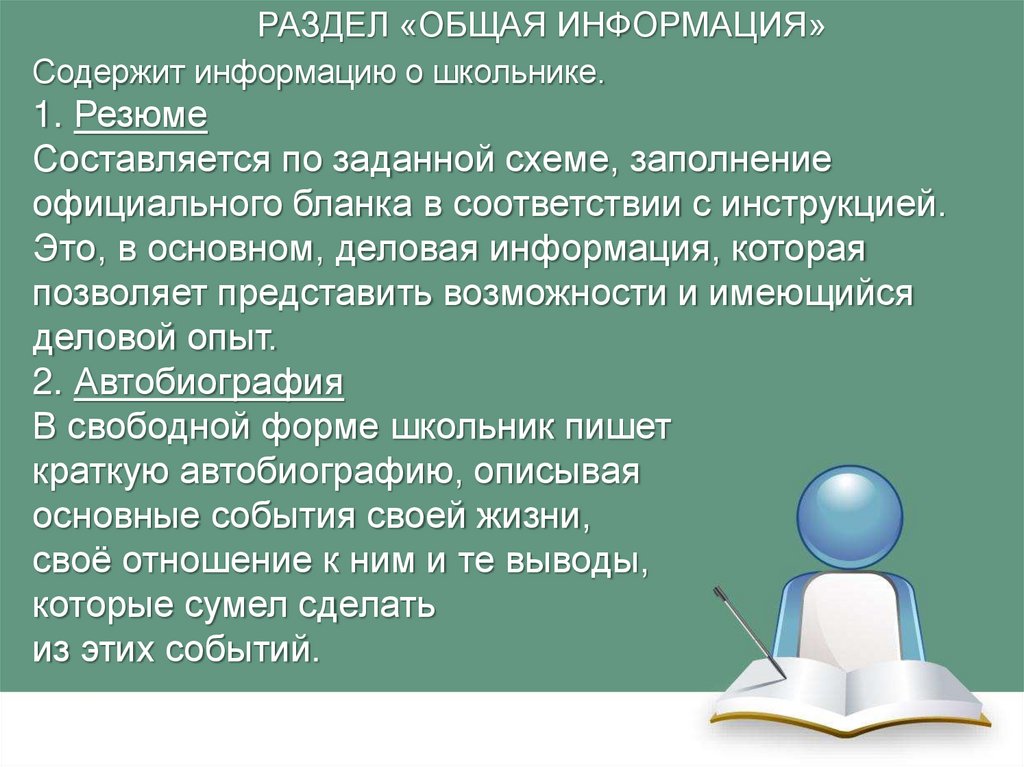 РАЗДЕЛ «ОБЩАЯ ИНФОРМАЦИЯ»

Содержит информацию о школьнике.
1. Резюме
Составляется по заданной схеме, заполнение официального бланка в соответствии с инструкцией. Это, в основном, деловая информация, которая позволяет представить возможности и имеющийся деловой опыт.
2. Автобиография
В свободной форме школьник пишет краткую автобиографию, описывая основные события своей жизни, своё отношение к ним и те выводы, которые сумел сделать из этих событий.